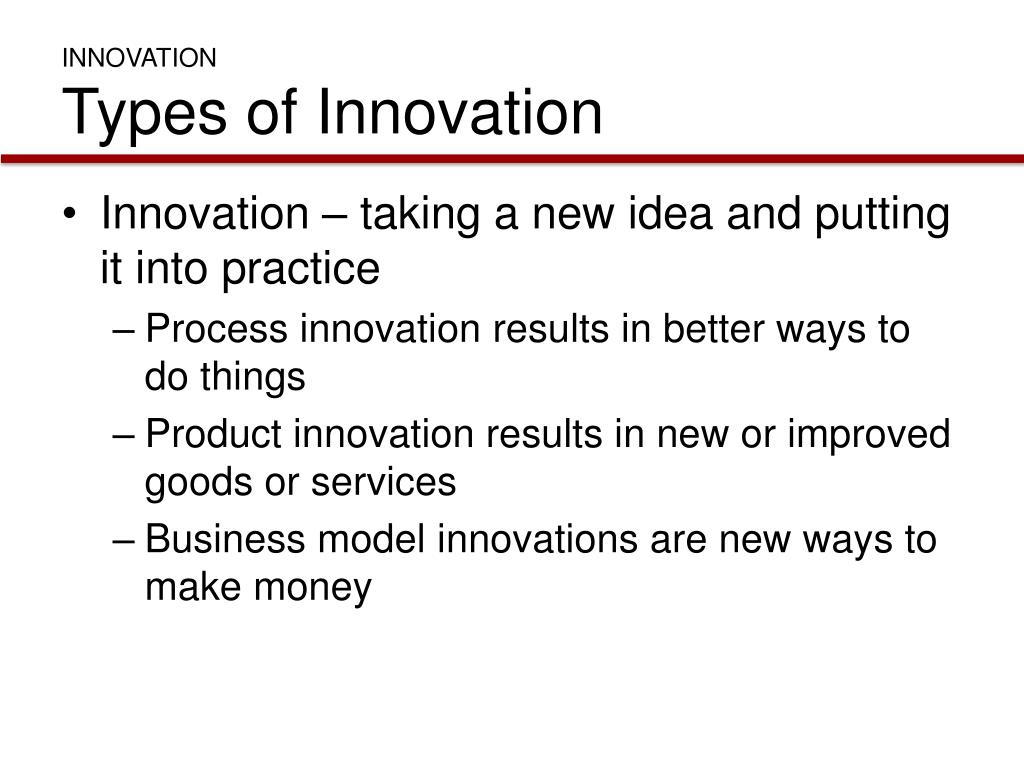 INNOVATION
Types of Innovation

• Innovation – taking a new idea and putting it into practice
– Process innovation results in better ways to do things
– Product innovation results in new or improved goods or services
– Business model innovations are new ways to make money